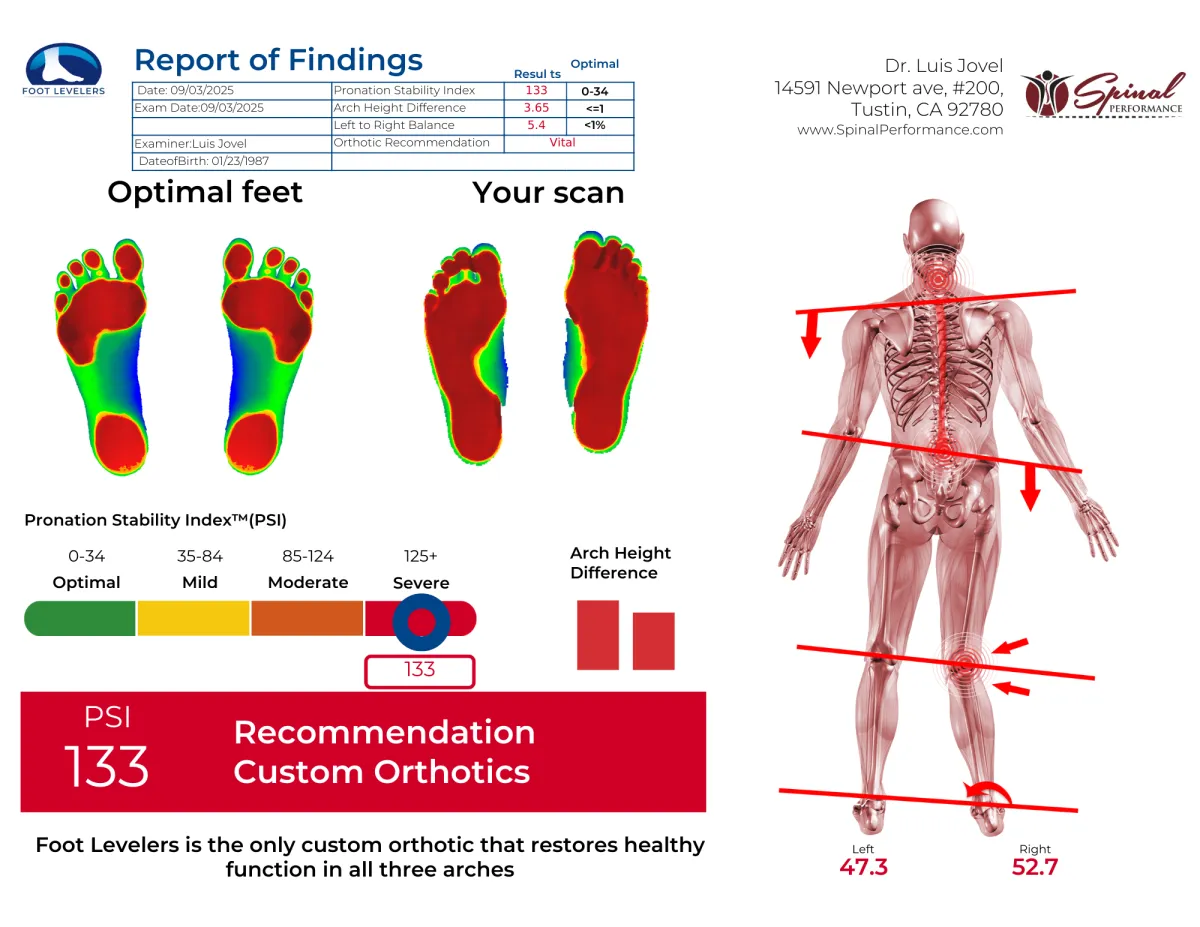 FOOT LEVELERS

Report of Findings

| | | Resul ts | Optimal |
|---|---|---|---|
| Date: 09/03/2025 | Pronation Stability Index | 133 | 0-34 |
| Exam Date:09/03/2025 | Arch Height Difference | 3.65 | <=1 |
| | Left to Right Balance | 5.4 | <1% |
| Examiner:Luis Jovel | Orthotic Recommendation | Vital | |
| DateofBirth: 01/23/1987 | | | |

Dr. Luis Jovel
14591 Newport ave, #200,
Tustin, CA 92780
www.SpinalPerformance.com

Spinal PERFORMANCE

Optimal feet

Your scan

Pronation Stability Index™(PSI)

0-34 Optimal
35-84 Mild
85-124 Moderate
125+ Severe

133

Arch Height Difference

PSI
133

Recommendation
Custom Orthotics

Foot Levelers is the only custom orthotic that restores healthy function in all three arches

Left
47.3

Right
52.7